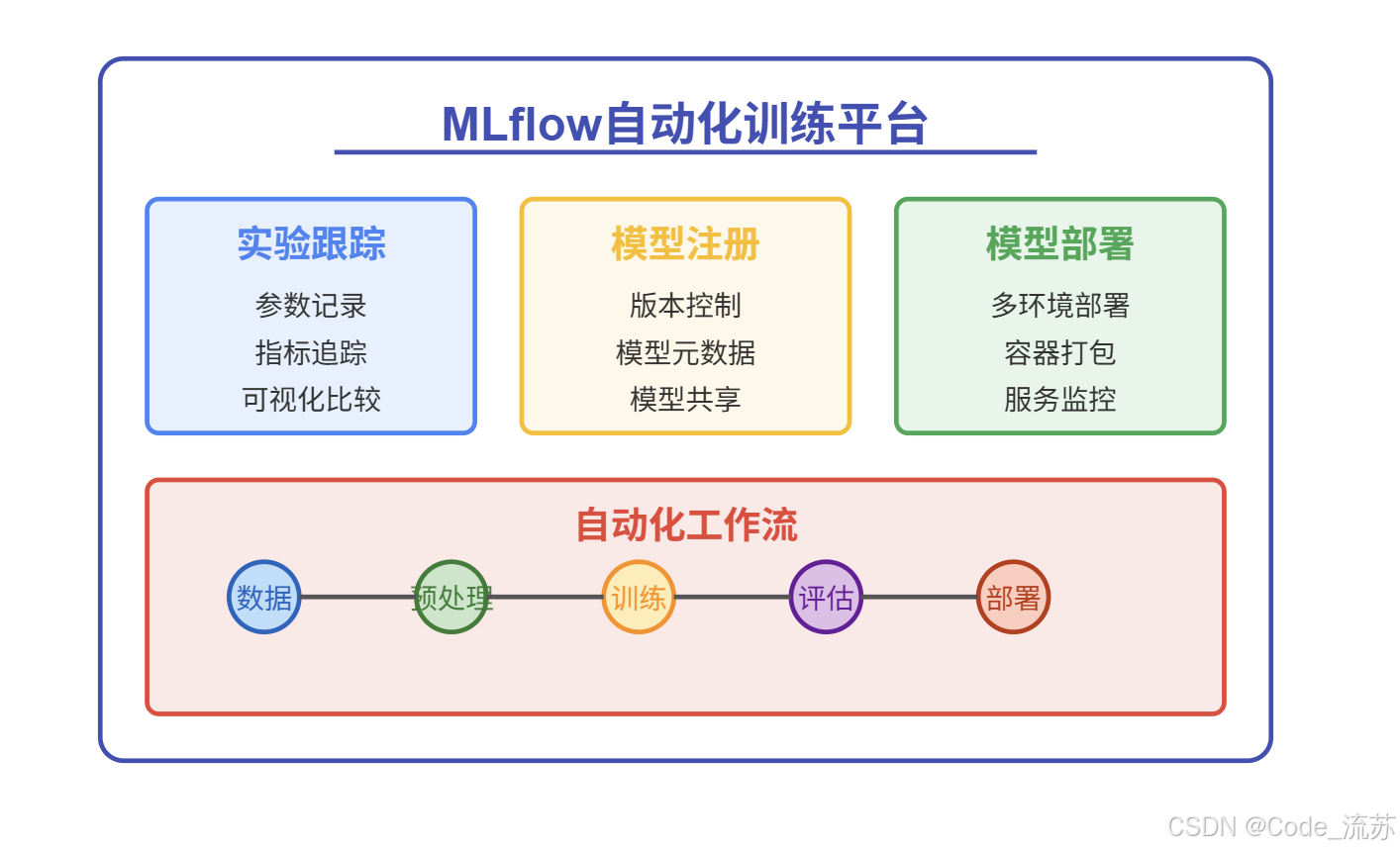 MLflow自动化训练平台

实验跟踪

参数记录
指标追踪
可视化比较

模型注册

版本控制
模型元数据
模型共享

模型部署

多环境部署
容器打包
服务监控

自动化工作流

数据
预处理
训练
评估
部署

CSDN @Code_流苏